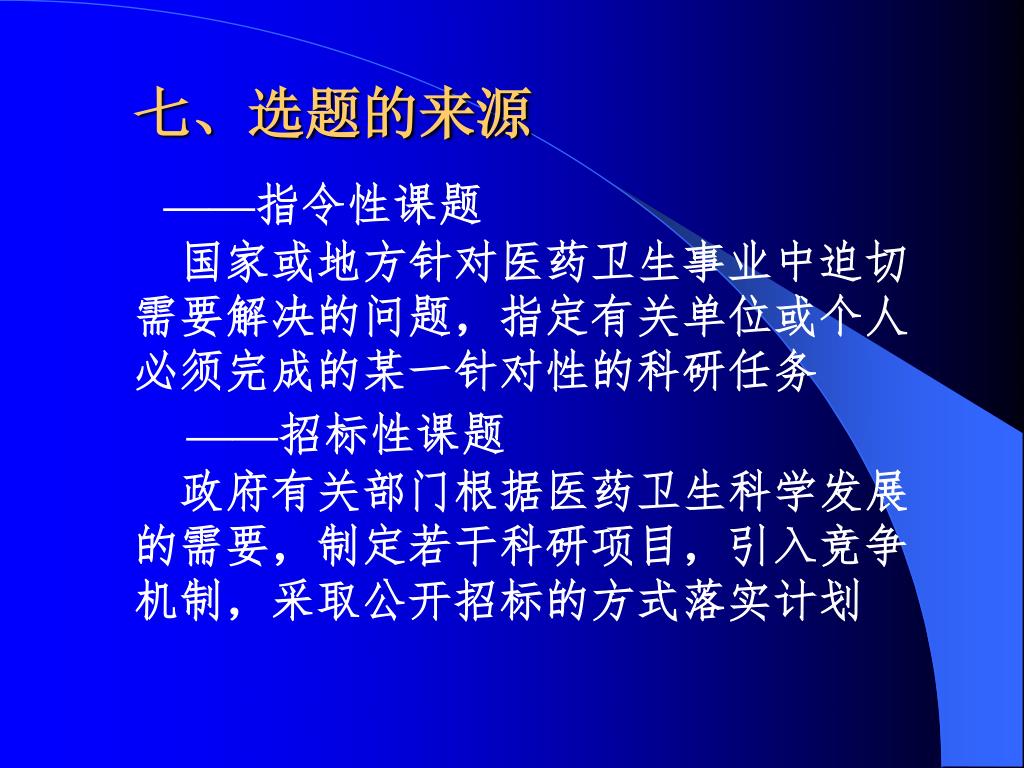 七、选题的来源

——指令性课题

国家或地方针对医药卫生事业中迫切需要解决的问题，指定有关单位或个人必须完成的某一针对性的科研任务

——招标性课题

政府有关部门根据医药卫生科学发展的需要，制定若干科研项目，引入竞争机制，采取公开招标的方式落实计划